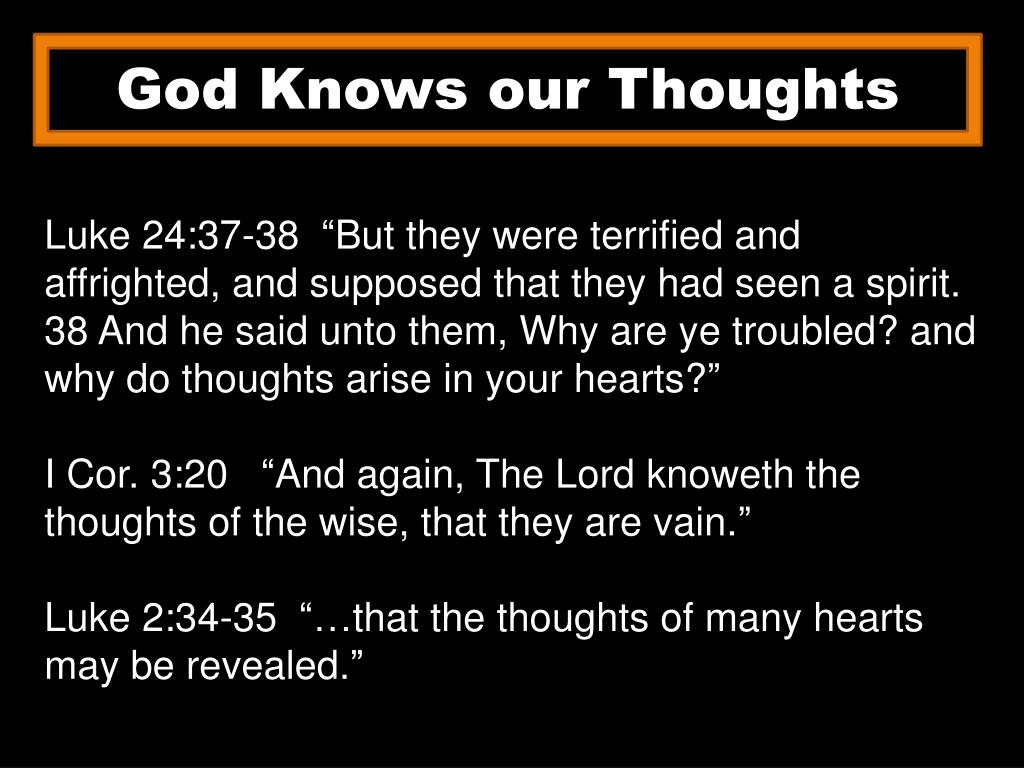 God Knows our Thoughts

Luke 24:37-38 “But they were terrified and affrighted, and supposed that they had seen a spirit. 38 And he said unto them, Why are ye troubled? and why do thoughts arise in your hearts?”

I Cor. 3:20 “And again, The Lord knoweth the thoughts of the wise, that they are vain.”

Luke 2:34-35 “…that the thoughts of many hearts may be revealed.”